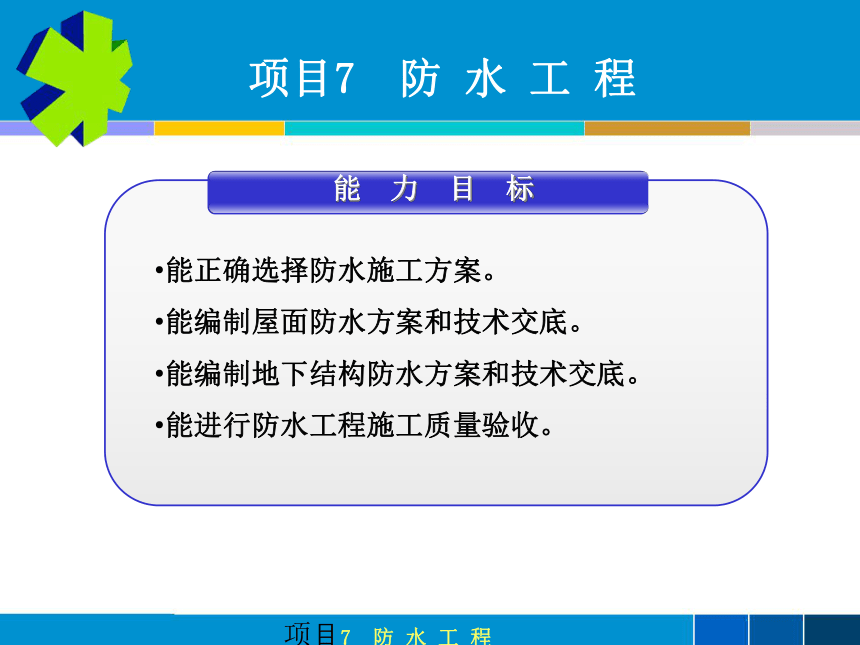 项目7　防 水 工 程

能　力　目　标

•能正确选择防水施工方案。

•能编制屋面防水方案和技术交底。

•能编制地下结构防水方案和技术交底。

•能进行防水工程施工质量验收。

项目7　防 水 工 程